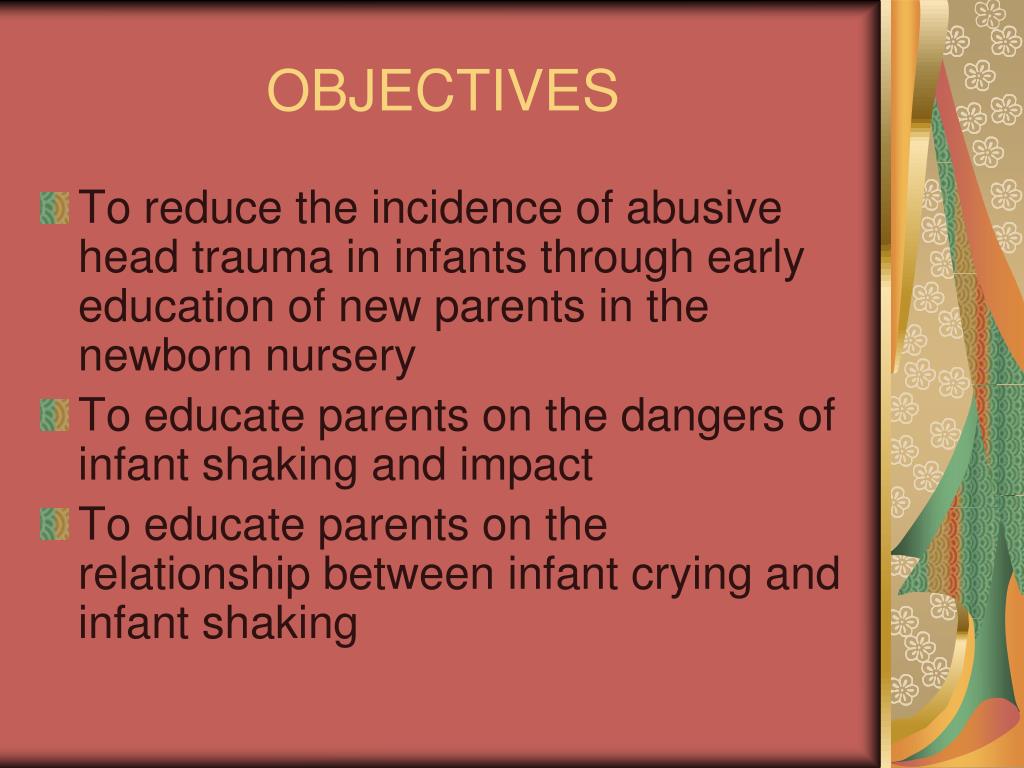 OBJECTIVES

To reduce the incidence of abusive head trauma in infants through early education of new parents in the newborn nursery

To educate parents on the dangers of infant shaking and impact

To educate parents on the relationship between infant crying and infant shaking